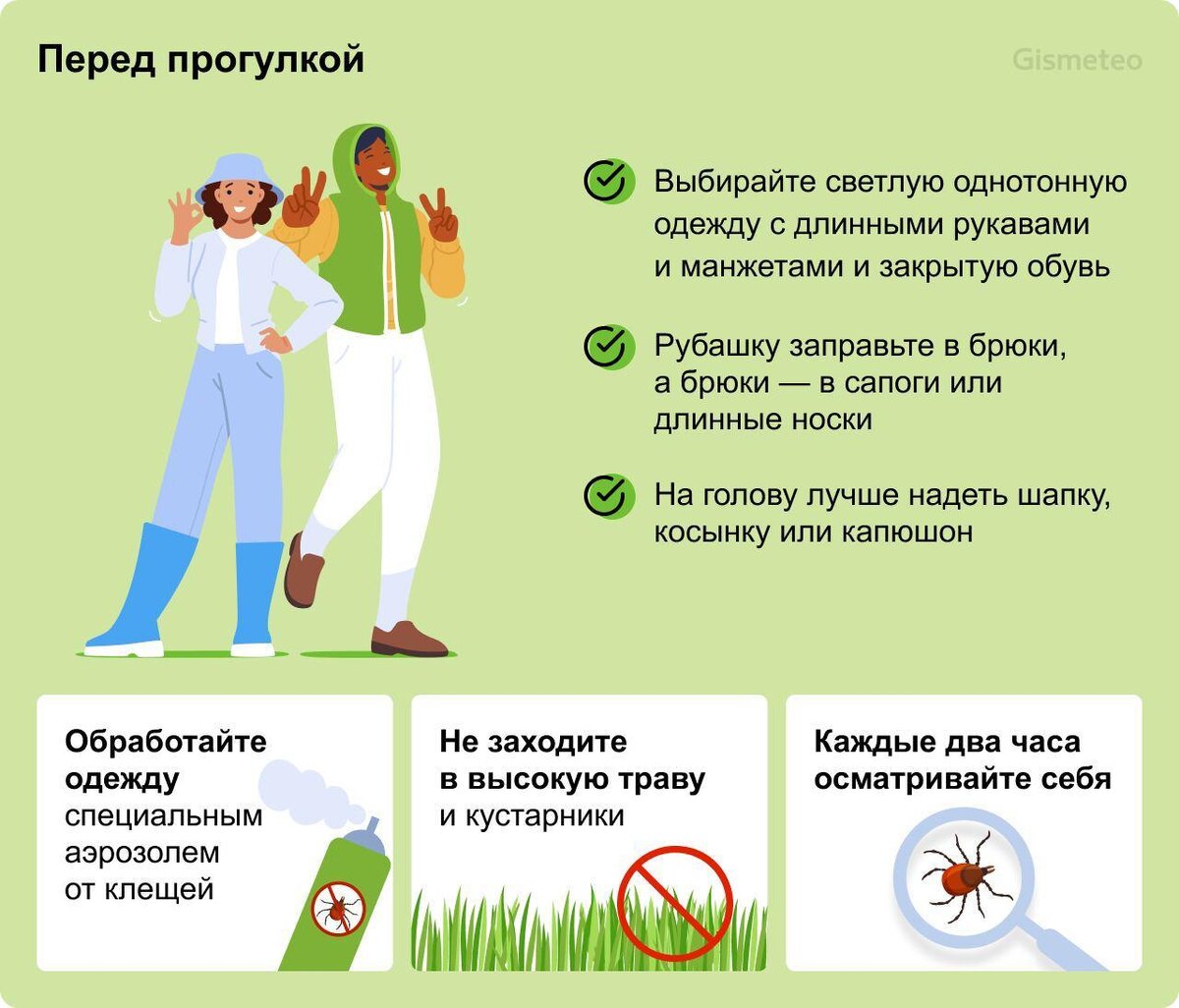 Перед прогулкой

Gismeteo

Выбирайте светлую однотонную одежду с длинными рукавами и манжетами и закрытую обувь

Рубашку заправьте в брюки, а брюки — в сапоги или длинные носки

На голову лучше надеть шапку, косынку или капюшон

Обработайте одежду специальным аэрозолем от клещей

Не заходите в высокую траву и кустарники

Каждые два часа осматривайте себя